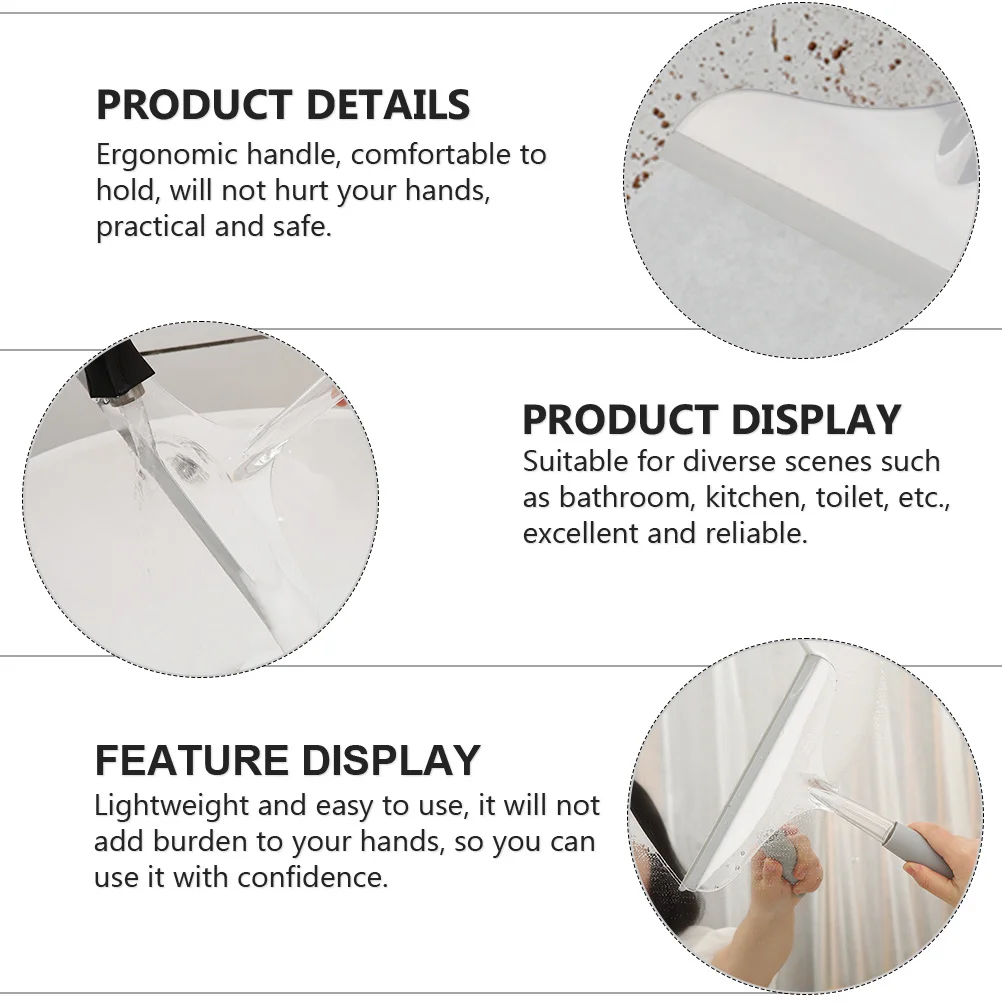 PRODUCT DETAILS
Ergonomic handle, comfortable to hold, will not hurt your hands, practical and safe.

PRODUCT DISPLAY
Suitable for diverse scenes such as bathroom, kitchen, toilet, etc., excellent and reliable.

FEATURE DISPLAY
Lightweight and easy to use, it will not add burden to your hands, so you can use it with confidence.